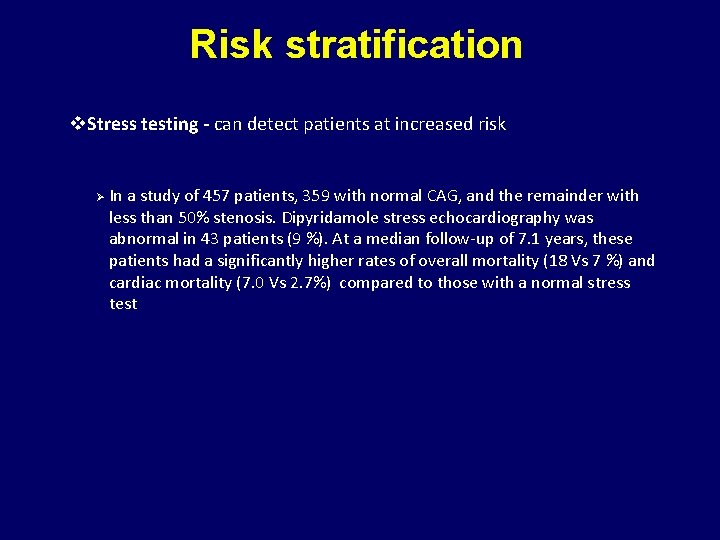 Risk stratification

❖Stress testing - can detect patients at increased risk

➢ In a study of 457 patients, 359 with normal CAG, and the remainder with less than 50% stenosis. Dipyridamole stress echocardiography was abnormal in 43 patients (9 %). At a median follow-up of 7.1 years, these patients had a significantly higher rates of overall mortality (18 Vs 7 %) and cardiac mortality (7.0 Vs 2.7%) compared to those with a normal stress test